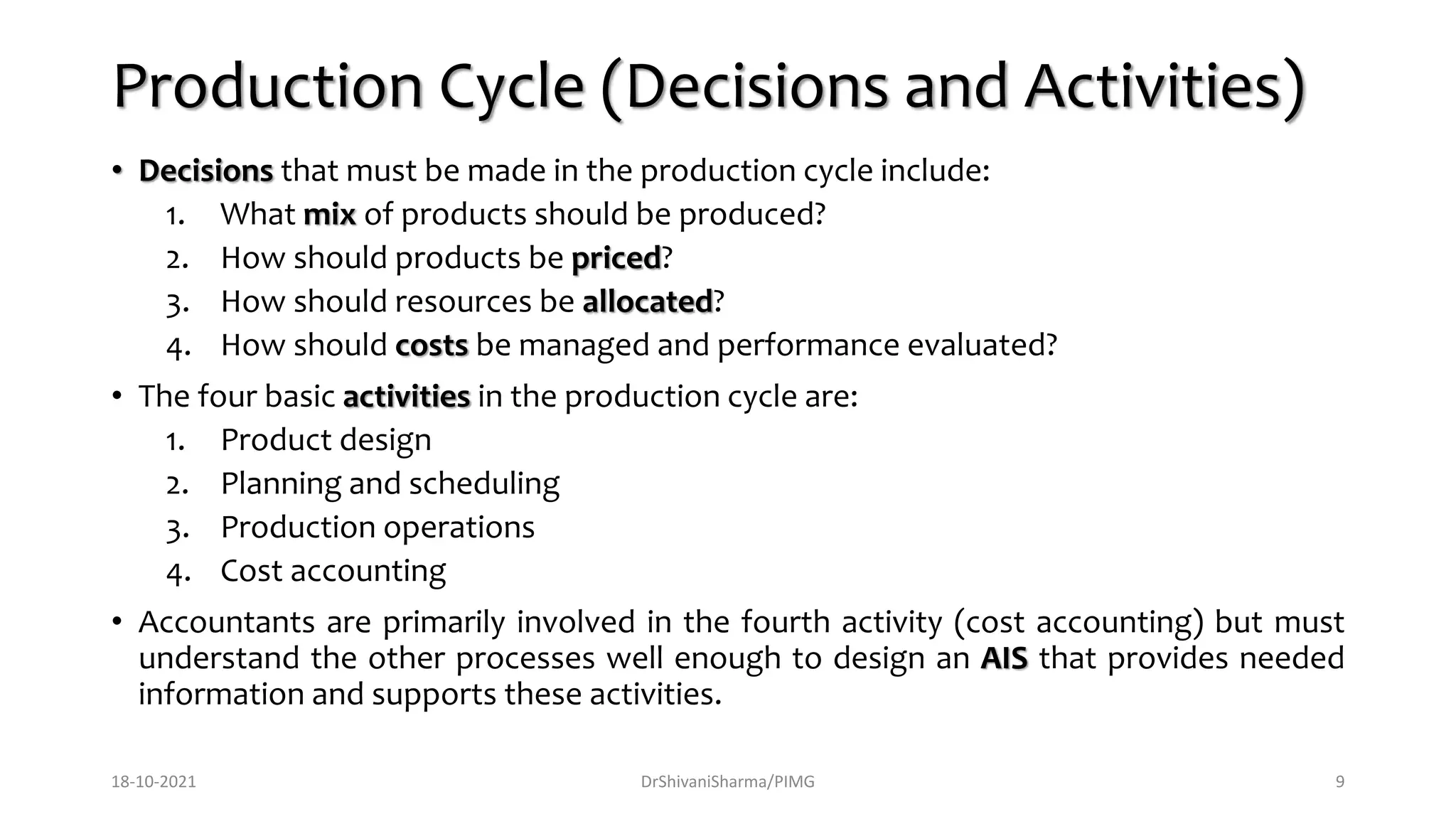 Production Cycle (Decisions and Activities)

• Decisions that must be made in the production cycle include:
1. What mix of products should be produced?
2. How should products be priced?
3. How should resources be allocated?
4. How should costs be managed and performance evaluated?

• The four basic activities in the production cycle are:
1. Product design
2. Planning and scheduling
3. Production operations
4. Cost accounting

• Accountants are primarily involved in the fourth activity (cost accounting) but must understand the other processes well enough to design an AIS that provides needed information and supports these activities.

18-10-2021
DrShivaniSharma/PIMG
9